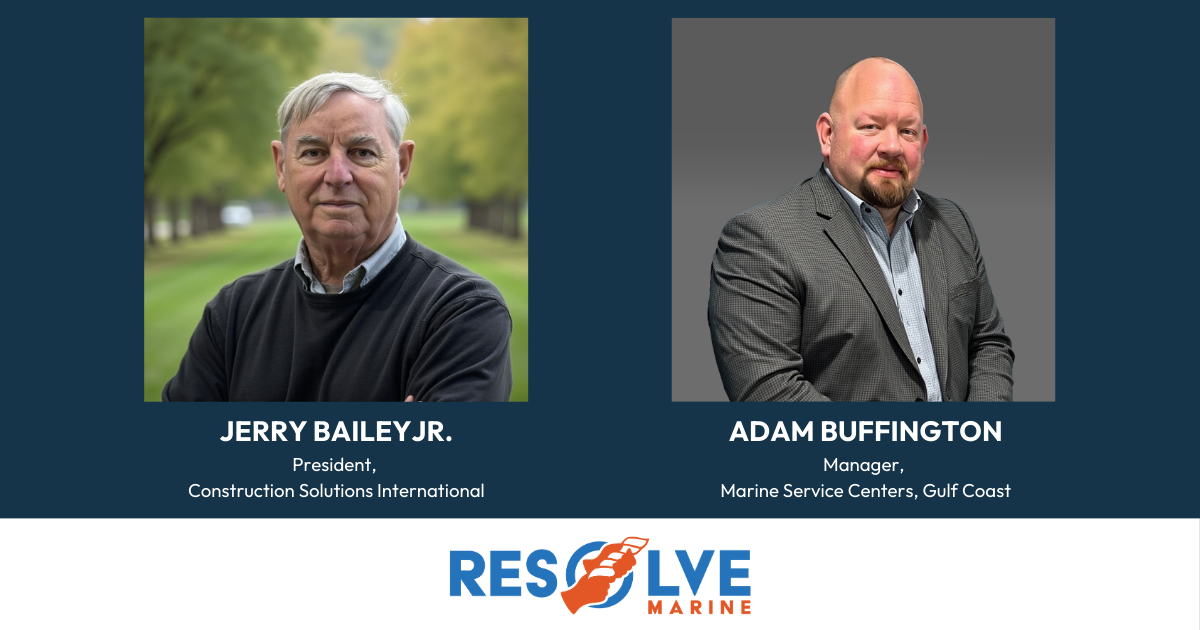 JERRY BAILEY JR.
President,
Construction Solutions International

ADAM BUFFINGTON
Manager,
Marine Service Centers, Gulf Coast

RESOLVE
MARINE